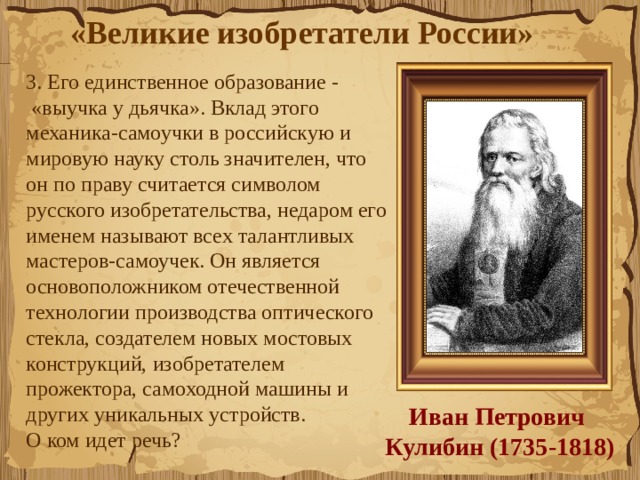 «Великие изобретатели России»

3. Его единственное образование - «выучка у дьячка». Вклад этого механика-самоучки в российскую и мировую науку столь значителен, что он по праву считается символом русского изобретательства, недаром его именем называют всех талантливых мастеров-самоучек. Он является основоположником отечественной технологии производства оптического стекла, создателем новых мостовых конструкций, изобретателем прожектора, самоходной машины и других уникальных устройств.
О ком идет речь?

Иван Петрович Кулибин (1735-1818)